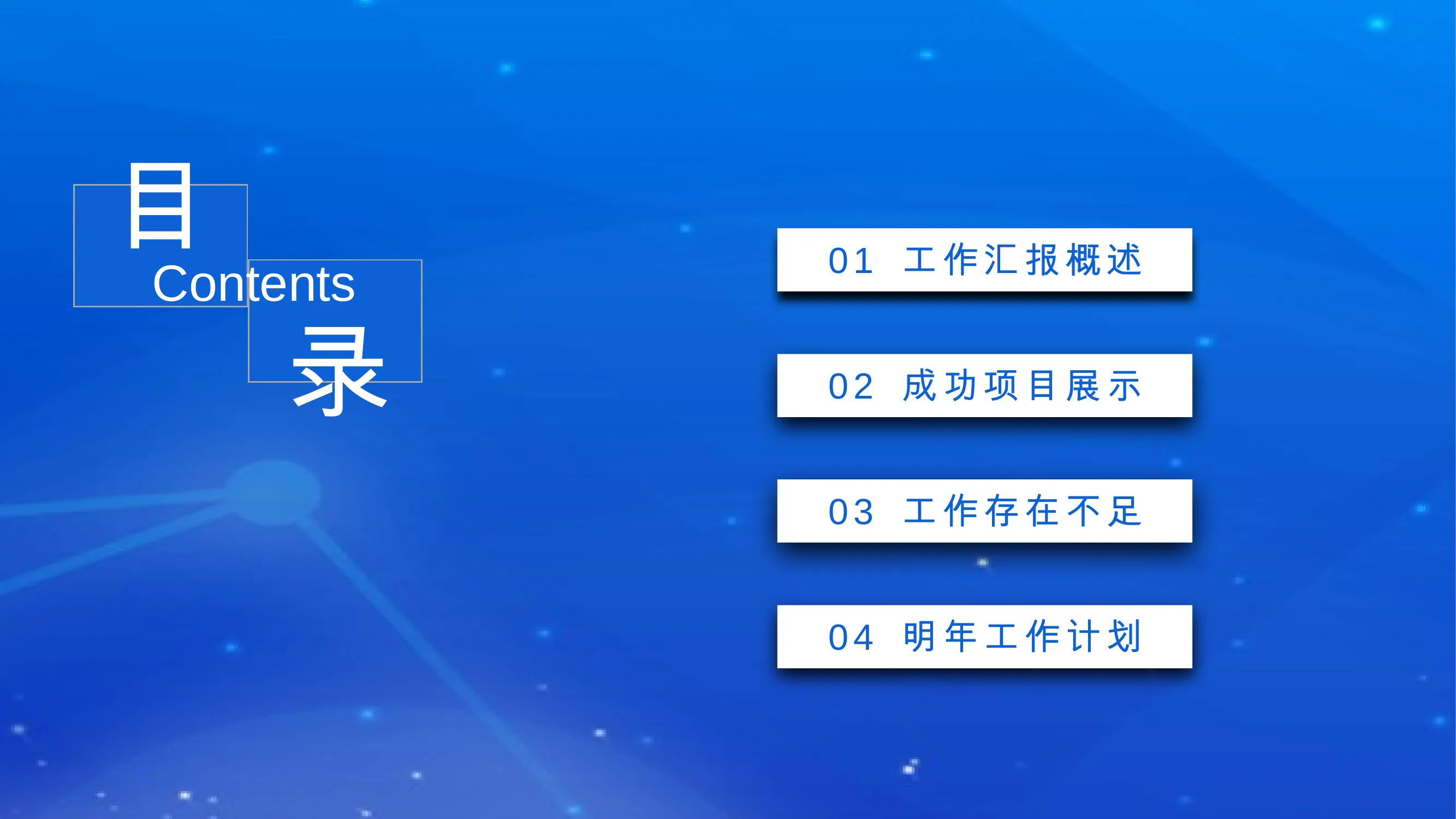 目
Contents
录

01 工作汇报概述

02 成功项目展示

03 工作存在不足

04 明年工作计划